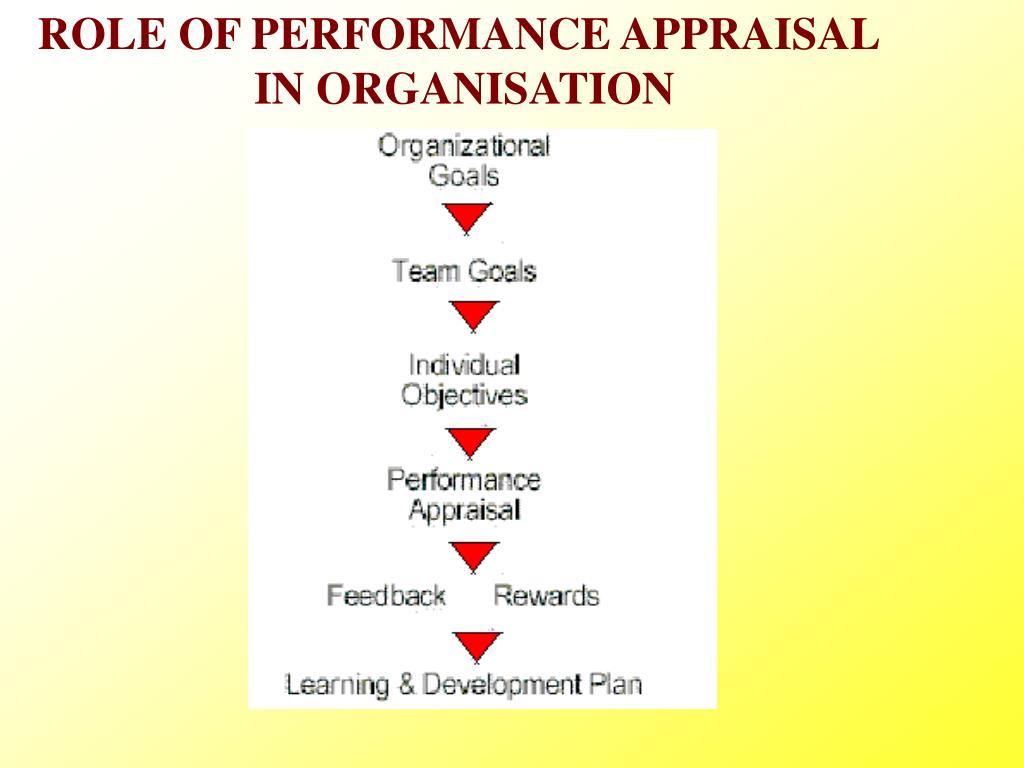 ROLE OF PERFORMANCE APPRAISAL IN ORGANISATION

Organizational Goals

Team Goals

Individual Objectives

Performance Appraisal

Feedback Rewards

Learning & Development Plan